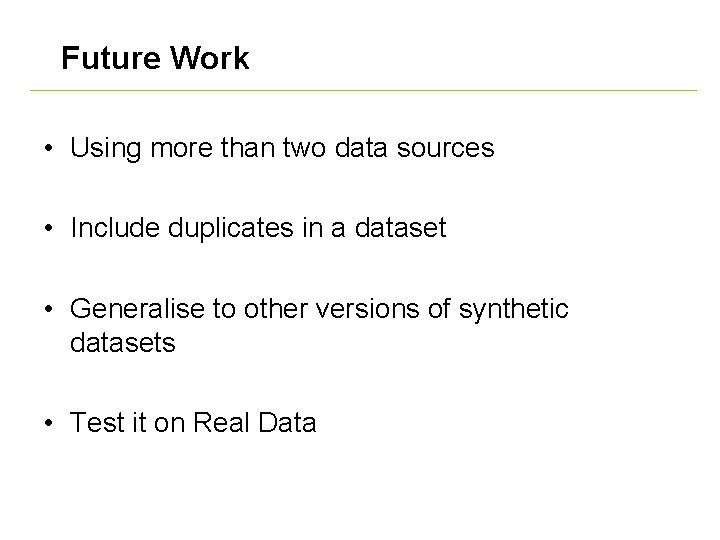 Future Work

• Using more than two data sources

• Include duplicates in a dataset

• Generalise to other versions of synthetic datasets

• Test it on Real Data